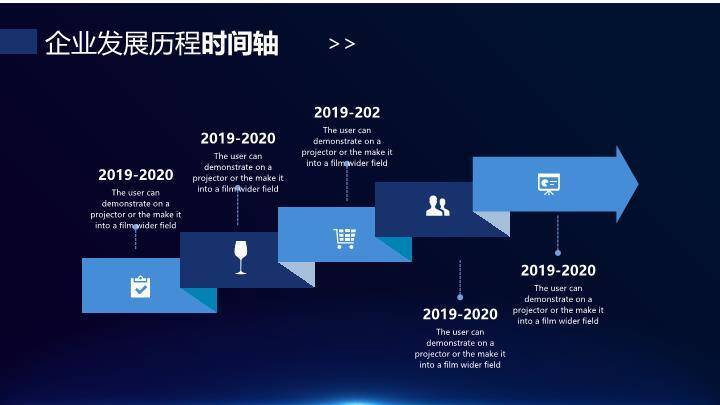 企业发展历程时间轴 >>

2019-2020
The user can demonstrate on a projector or the make it into a film wider field

2019-2020
The user can demonstrate on a projector or the make it into a film wider field

2019-202
The user can demonstrate on a projector or the make it into a film wider field

2019-2020
The user can demonstrate on a projector or the make it into a film wider field

2019-2020
The user can demonstrate on a projector or the make it into a film wider field